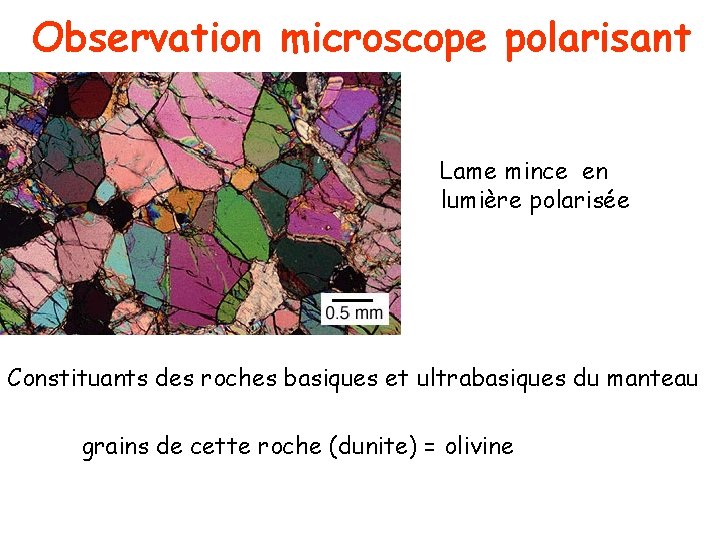 Observation microscope polarisant

0.5 mm

Lame mince en lumière polarisée

Constituants des roches basiques et ultrabasiques du manteau

grains de cette roche (dunite) = olivine